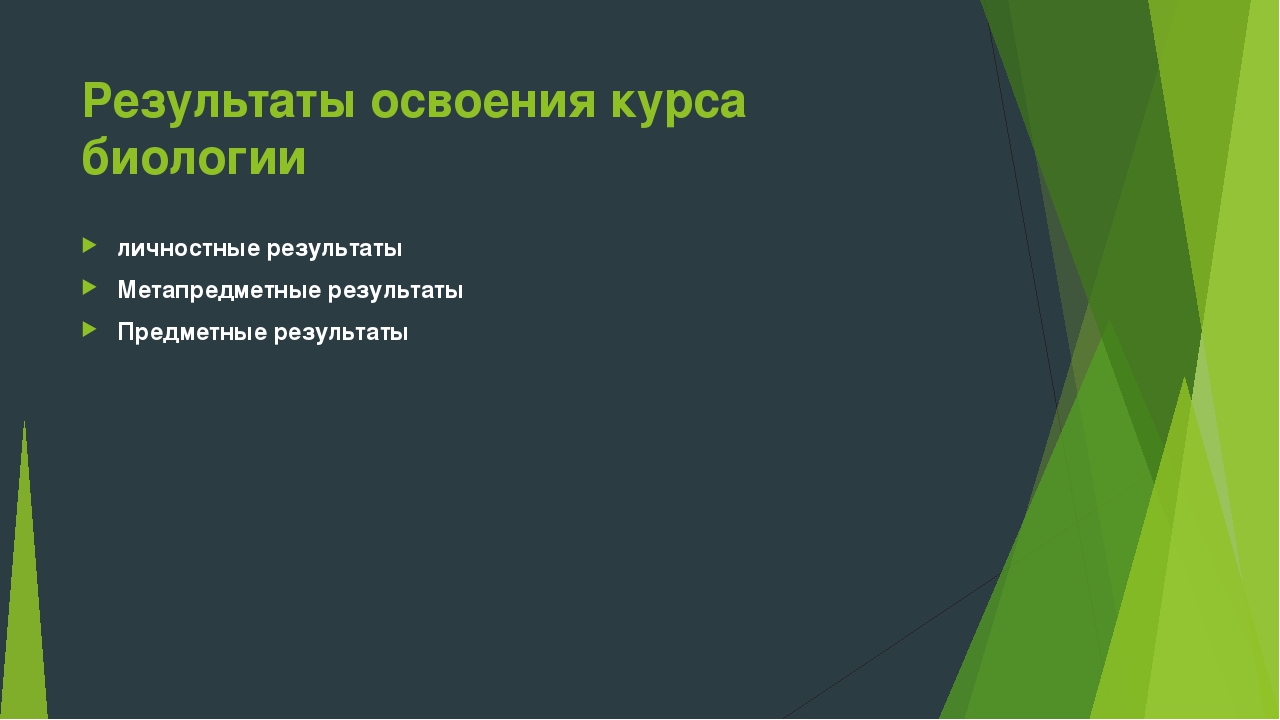 Результаты освоения курса биологии

личностные результаты
Метапредметные результаты
Предметные результаты